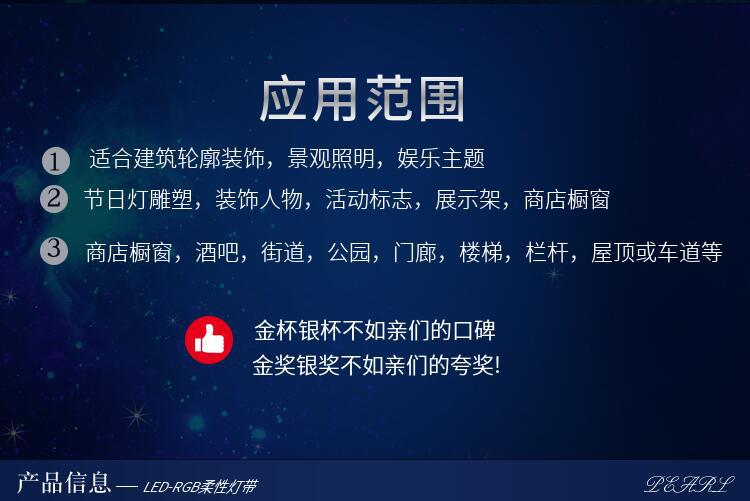 应用范围

1 适合建筑轮廓装饰，景观照明，娱乐主题

2 节日灯雕塑，装饰人物，活动标志，展示架，商店橱窗

3 商店橱窗，酒吧，街道，公园，门廊，楼梯，栏杆，屋顶或车道等

金杯银杯不如亲们的口碑
金奖银奖不如亲们的夸奖!

产品信息 — LED-RGB柔性灯带

PEARL